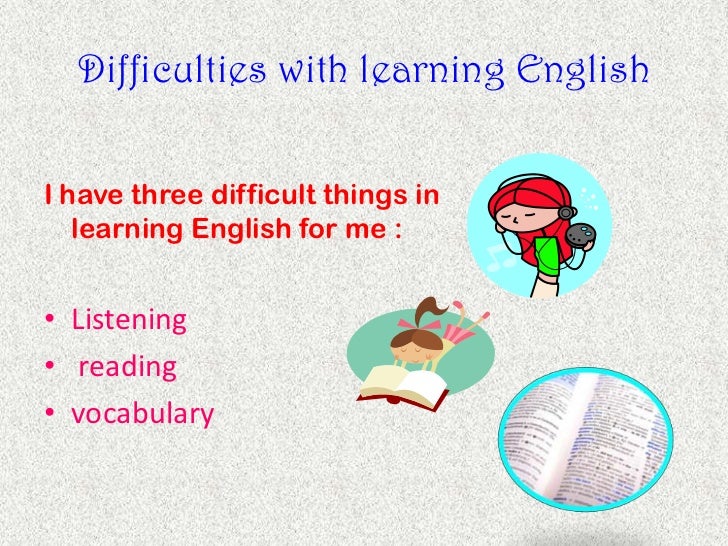 Difficulties with learning English

I have three difficult things in learning English for me :

• Listening
• reading
• vocabulary